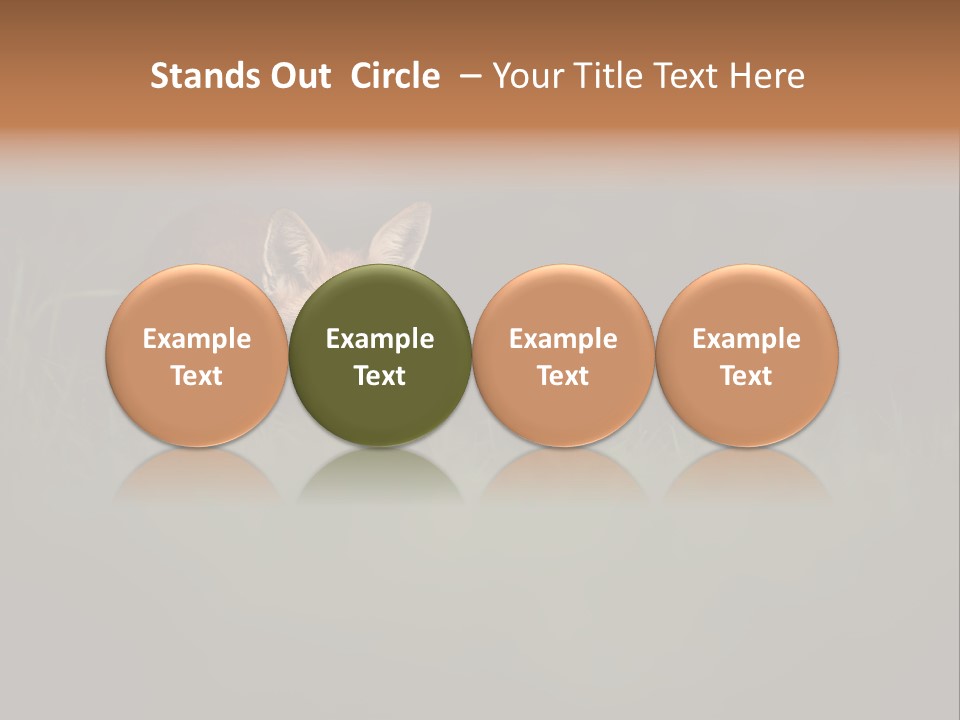 Stands Out Circle – Your Title Text Here

Example Text

Example Text

Example Text

Example Text